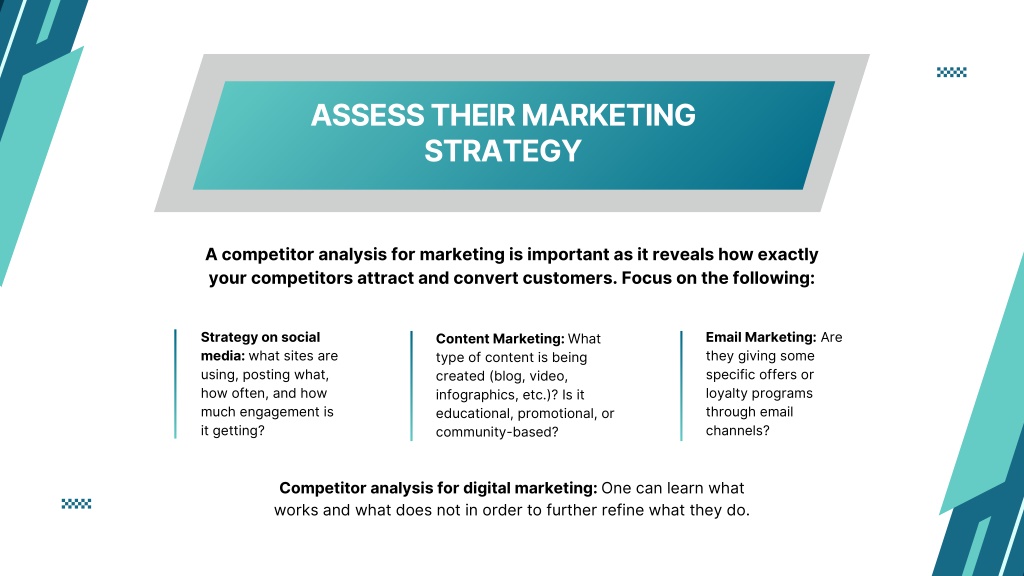 ASSESS THEIR MARKETING STRATEGY

A competitor analysis for marketing is important as it reveals how exactly your competitors attract and convert customers. Focus on the following:

Strategy on social media: what sites are using, posting what, how often, and how much engagement is it getting?

Content Marketing: What type of content is being created (blog, video, infographics, etc.)? Is it educational, promotional, or community-based?

Email Marketing: Are they giving some specific offers or loyalty programs through email channels?

Competitor analysis for digital marketing: One can learn what works and what does not in order to further refine what they do.